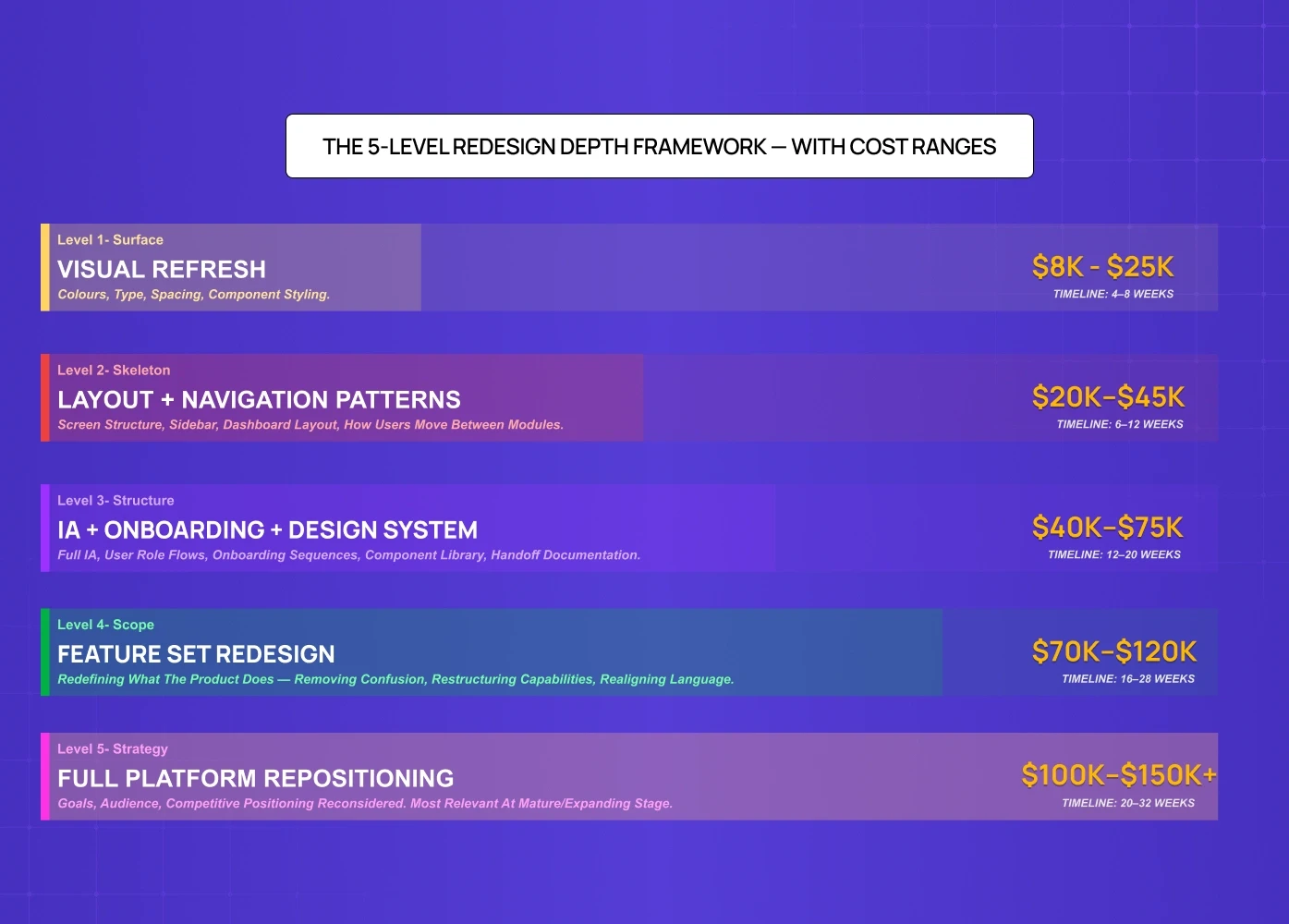 THE 5-LEVEL REDESIGN DEPTH FRAMEWORK — WITH COST RANGES

Level 1- Surface
VISUAL REFRESH
Colours, Type, Spacing, Component Styling.
$8K - $25K
TIMELINE: 4–8 WEEKS

Level 2- Skeleton
LAYOUT + NAVIGATION PATTERNS
Screen Structure, Sidebar, Dashboard Layout, How Users Move Between Modules.
$20K–$45K
TIMELINE: 6–12 WEEKS

Level 3- Structure
IA + ONBOARDING + DESIGN SYSTEM
Full IA, User Role Flows, Onboarding Sequences, Component Library, Handoff Documentation.
$40K–$75K
TIMELINE: 12–20 WEEKS

Level 4- Scope
FEATURE SET REDESIGN
Redefining What The Product Does — Removing Confusion, Restructuring Capabilities, Realigning Language.
$70K–$120K
TIMELINE: 16–28 WEEKS

Level 5- Strategy
FULL PLATFORM REPOSITIONING
Goals, Audience, Competitive Positioning Reconsidered. Most Relevant At Mature/Expanding Stage.
$100K–$150K+
TIMELINE: 20–32 WEEKS